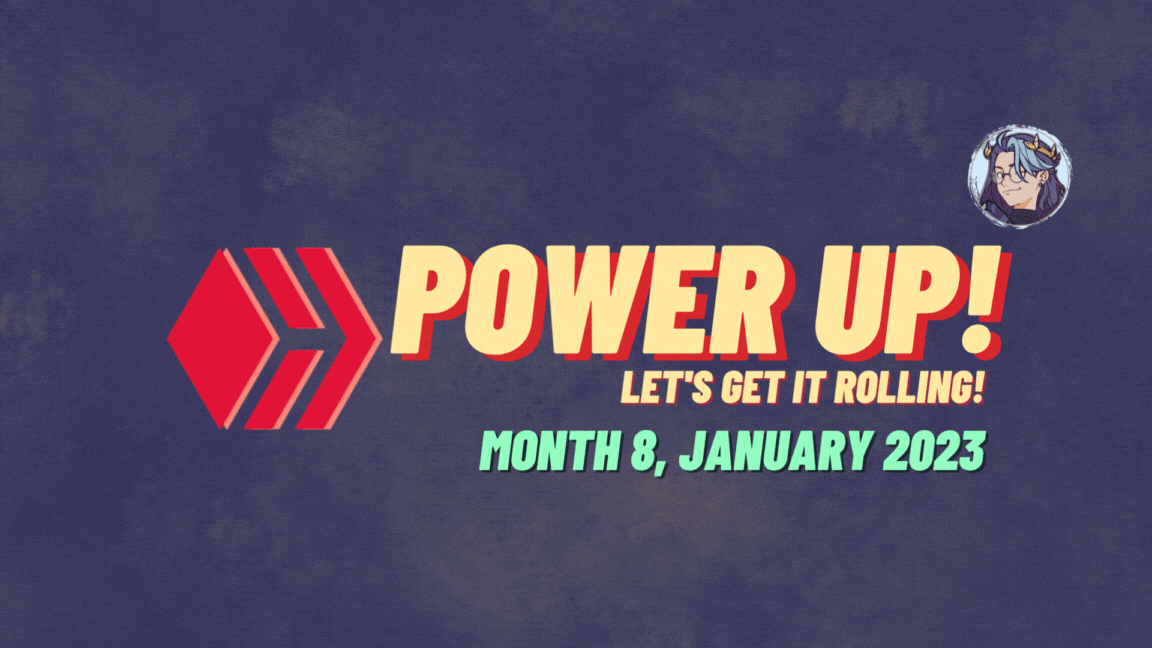 POWER UP!
LET'S GET IT ROLLING!
MONTH 8, JANUARY 2023